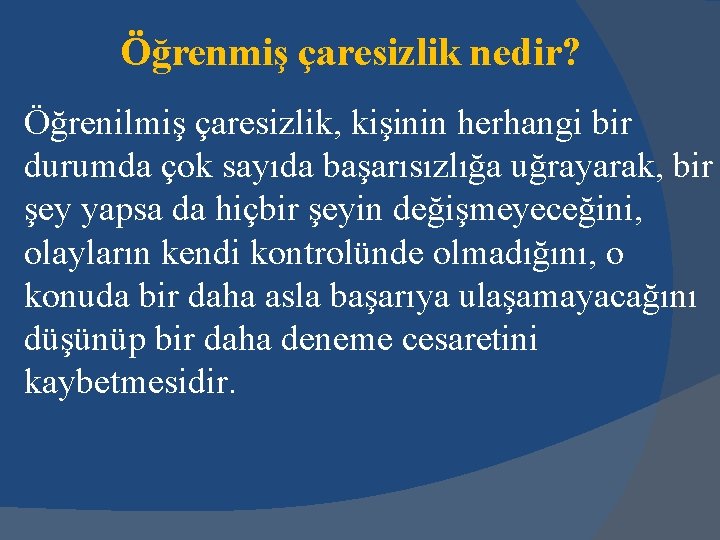 Öğrenmiş çaresizlik nedir?

Öğrenilmiş çaresizlik, kişinin herhangi bir durumda çok sayıda başarısızlığa uğrayarak, bir şey yapsa da hiçbir şeyin değişmeyeceğini, olayların kendi kontrolünde olmadığını, o konuda bir daha asla başarıya ulaşamayacağını düşünüp bir daha deneme cesaretini kaybetmesidir.